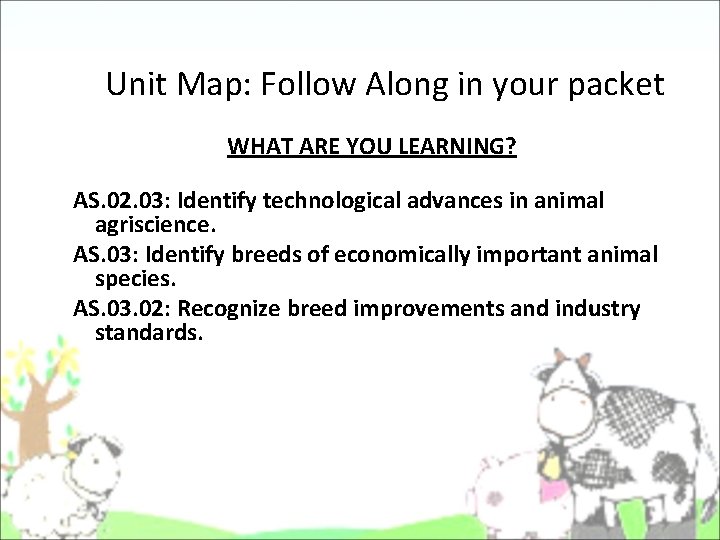 Unit Map: Follow Along in your packet

WHAT ARE YOU LEARNING?

AS.02.03: Identify technological advances in animal agriscience.

AS.03: Identify breeds of economically important animal species.

AS.03.02: Recognize breed improvements and industry standards.